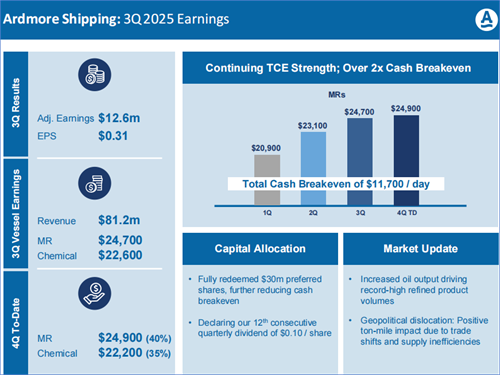 Ardmore Shipping: 3Q 2025 Earnings

3Q Results

Adj. Earnings $12.6m
EPS $0.31

3Q Vessel Earnings

Revenue $81.2m
MR $24,700
Chemical $22,600

4Q To-Date

MR $24,900 (40%)
Chemical $22,200 (35%)

Continuing TCE Strength; Over 2x Cash Breakeven

MRs

$20,900
$23,100
$24,700
$24,900

Total Cash Breakeven of $11,700 / day

1Q
2Q
3Q
4Q TD

Capital Allocation

• Fully redeemed $30m preferred shares, further reducing cash breakeven

• Declaring our 12$^{th}$ consecutive quarterly dividend of $0.10 / share

Market Update

• Increased oil output driving record-high refined product volumes

• Geopolitical dislocation: Positive ton-mile impact due to trade shifts and supply inefficiencies